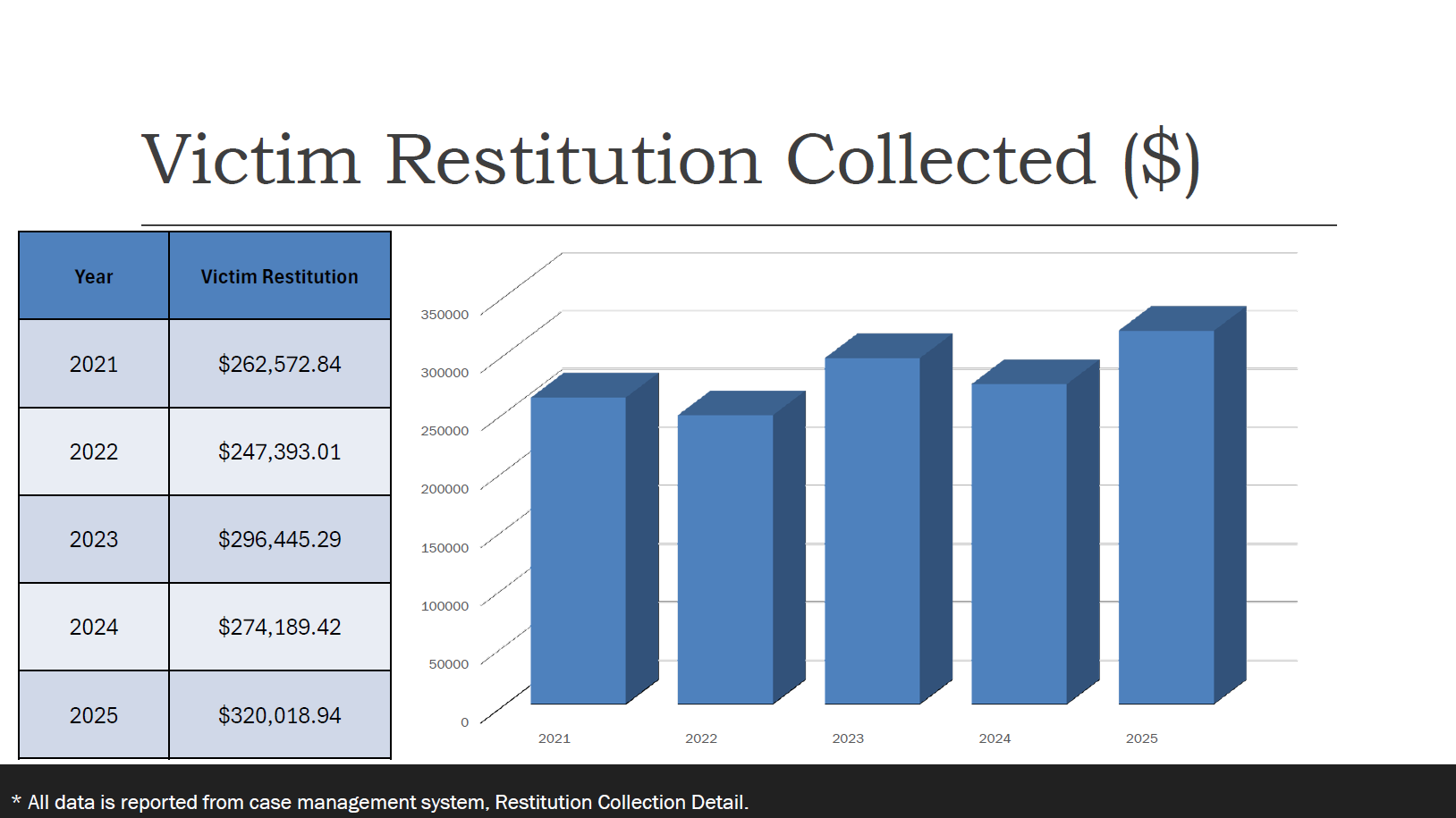 Victim Restitution Collected ($)

| Year | Victim Restitution |
|---|---|
| 2021 | $262,572.84 |
| 2022 | $247,393.01 |
| 2023 | $296,445.29 |
| 2024 | $274,189.42 |
| 2025 | $320,018.94 |

350000
300000
250000
200000
150000
100000
50000
0
2021 2022 2023 2024 2025

* All data is reported from case management system, Restitution Collection Detail.